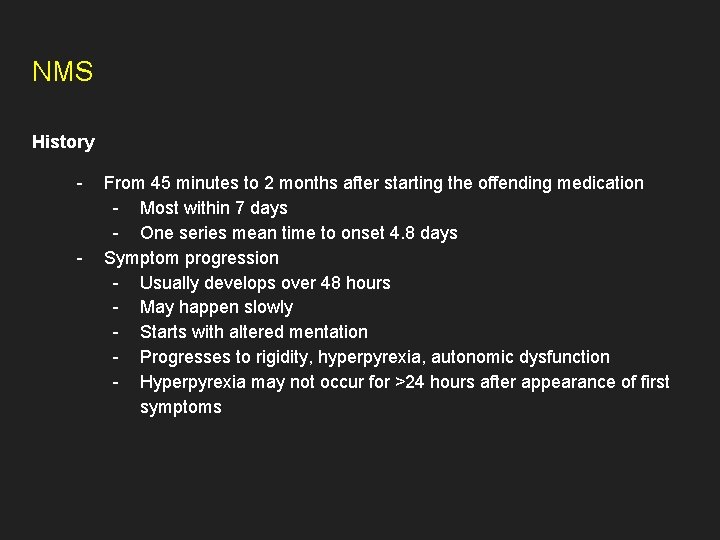 NMS

History

- From 45 minutes to 2 months after starting the offending medication
  - Most within 7 days
  - One series mean time to onset 4.8 days
- Symptom progression
  - Usually develops over 48 hours
  - May happen slowly
  - Starts with altered mentation
  - Progresses to rigidity, hyperpyrexia, autonomic dysfunction
  - Hyperpyrexia may not occur for >24 hours after appearance of first symptoms